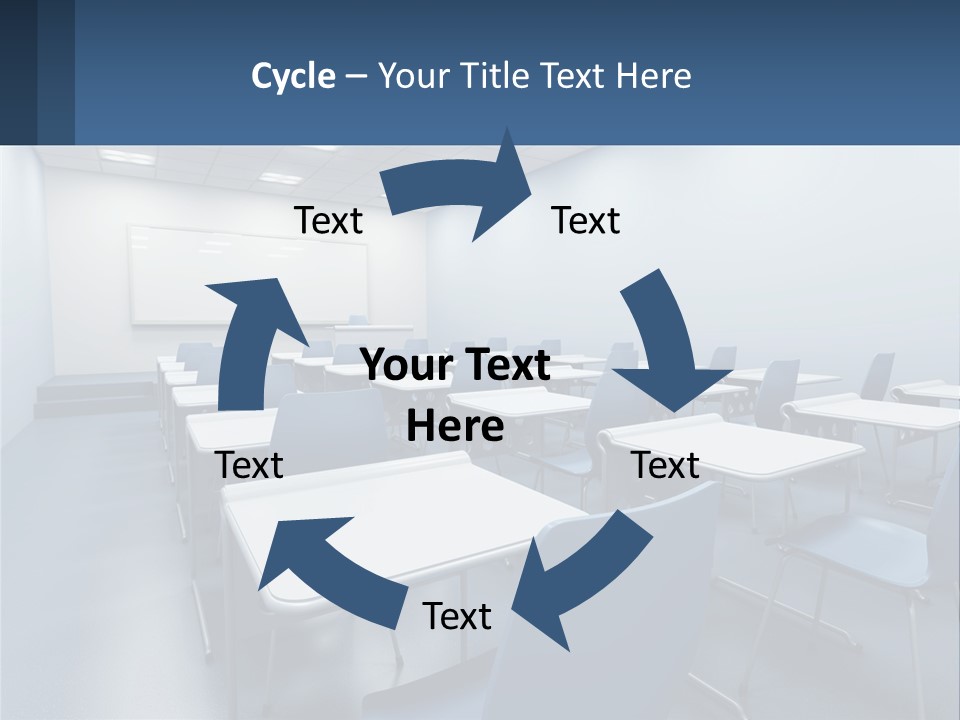 Cycle – Your Title Text Here

Text

Text

Your Text Here

Text

Text

Text